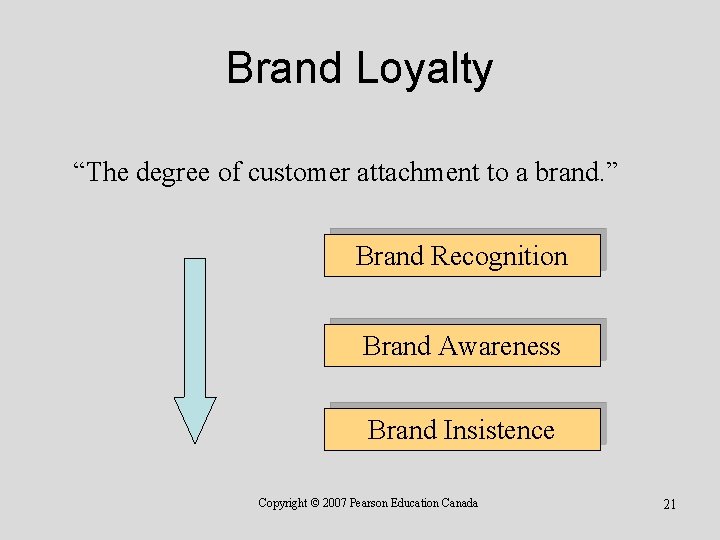 Brand Loyalty

“The degree of customer attachment to a brand.”

Brand Recognition

Brand Awareness

Brand Insistence

Copyright © 2007 Pearson Education Canada

21